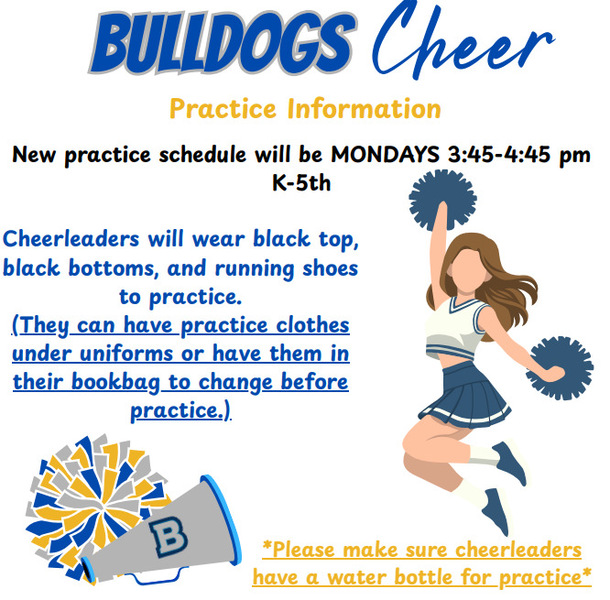 BULLDOGS Cheer

Practice Information

New practice schedule will be MONDAYS 3:45-4:45 pm K-5th

Cheerleaders will wear black top, black bottoms, and running shoes to practice. (They can have practice clothes under uniforms or have them in their bookbag to change before practice.)

B

*Please make sure cheerleaders have a water bottle for practice*